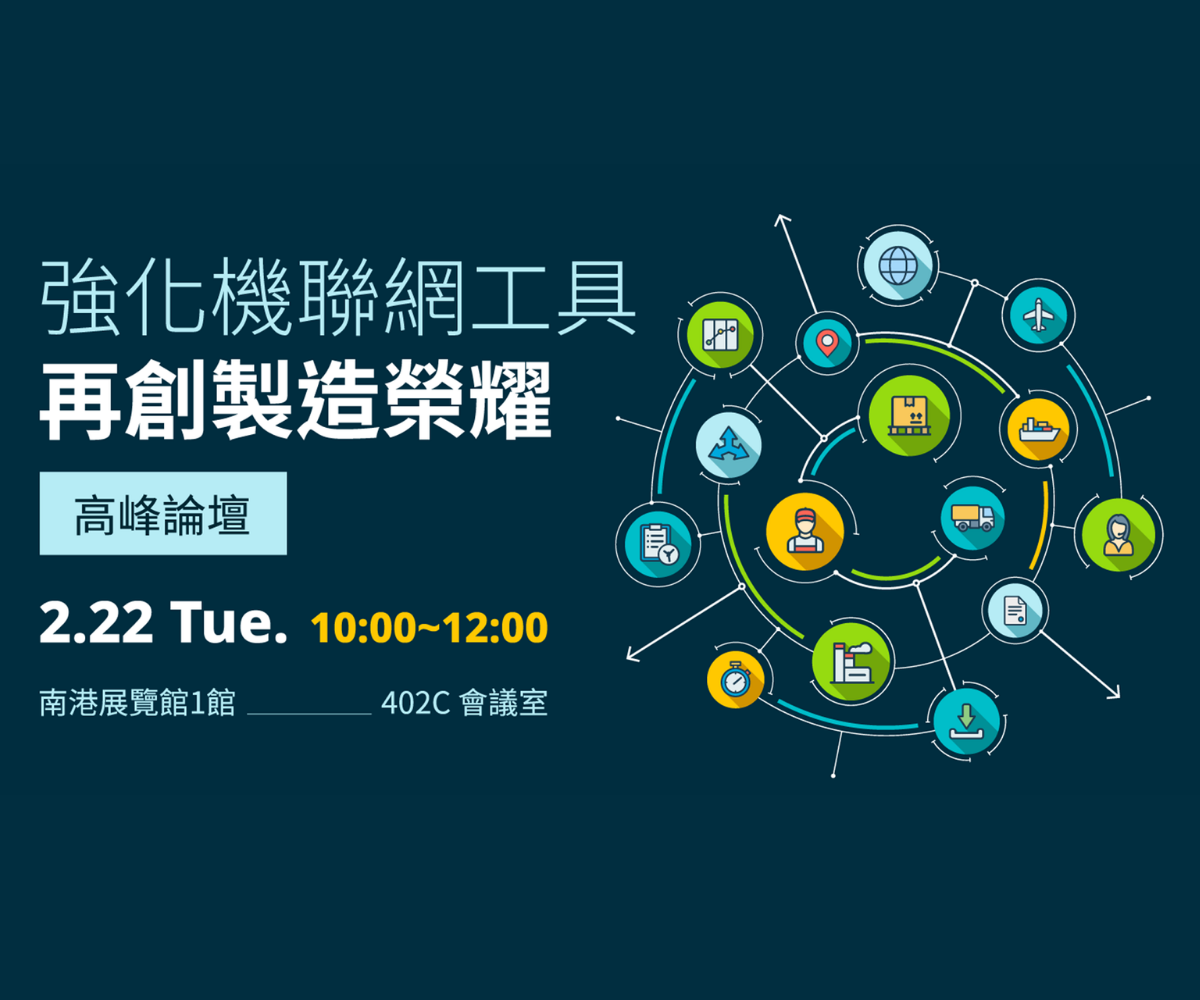 強化機聯網工具
再創製造榮耀

高峰論壇

2.22 Tue. 10:00~12:00

南港展覽館1館 402C 會議室